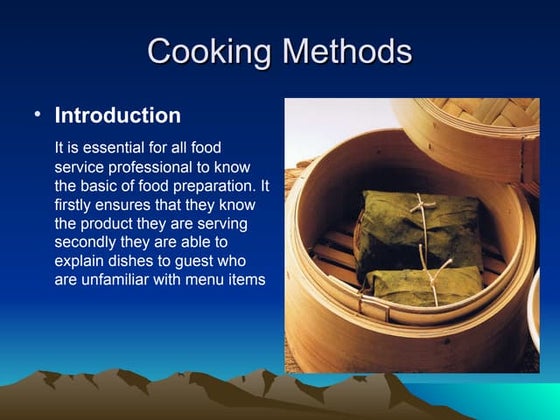 Cooking Methods

• Introduction

It is essential for all food service professional to know the basic of food preparation. It firstly ensures that they know the product they are serving secondly they are able to explain dishes to guest who are unfamiliar with menu items